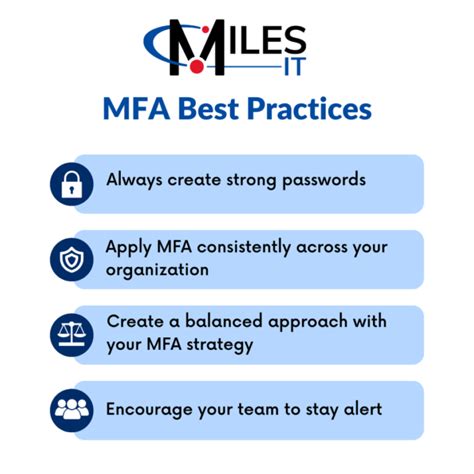 MILES IT

MFA Best Practices

Always create strong passwords

Apply MFA consistently across your organization

Create a balanced approach with your MFA strategy

Encourage your team to stay alert